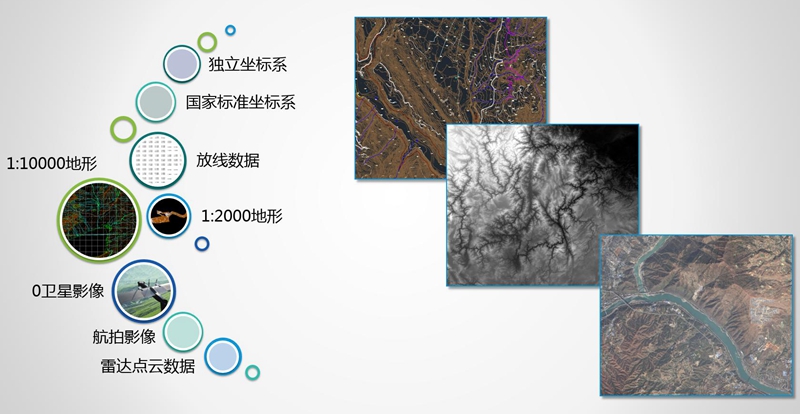 独立坐标系

国家标准坐标系

放线数据

1:10000地形

1:2000地形

0卫星影像

航拍影像

雷达点云数据